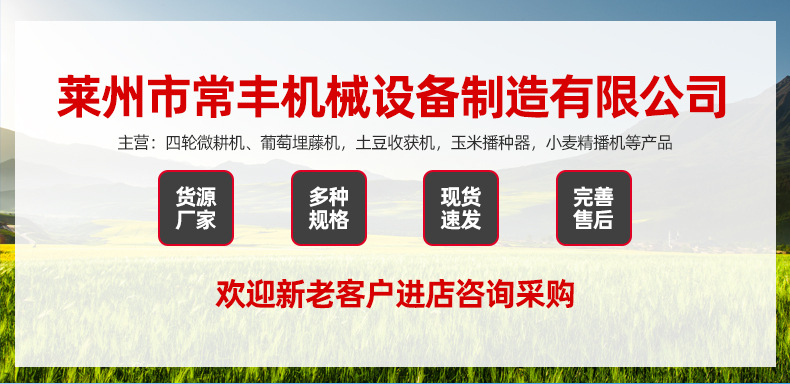 莱州市常丰机械设备制造有限公司

主营：四轮微耕机、葡萄埋藤机，土豆收获机，玉米播种器，小麦精播机等产品

货源厂家

多种规格

现货速发

完善售后

欢迎新老客户进店咨询采购